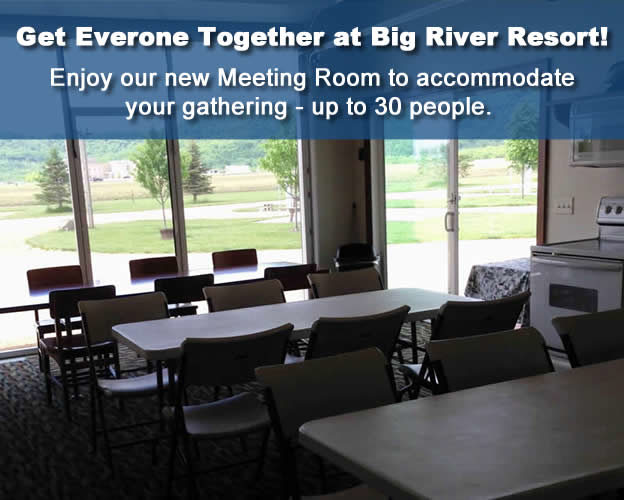 Get Everone Together at Big River Resort!

Enjoy our new Meeting Room to accommodate your gathering - up to 30 people.